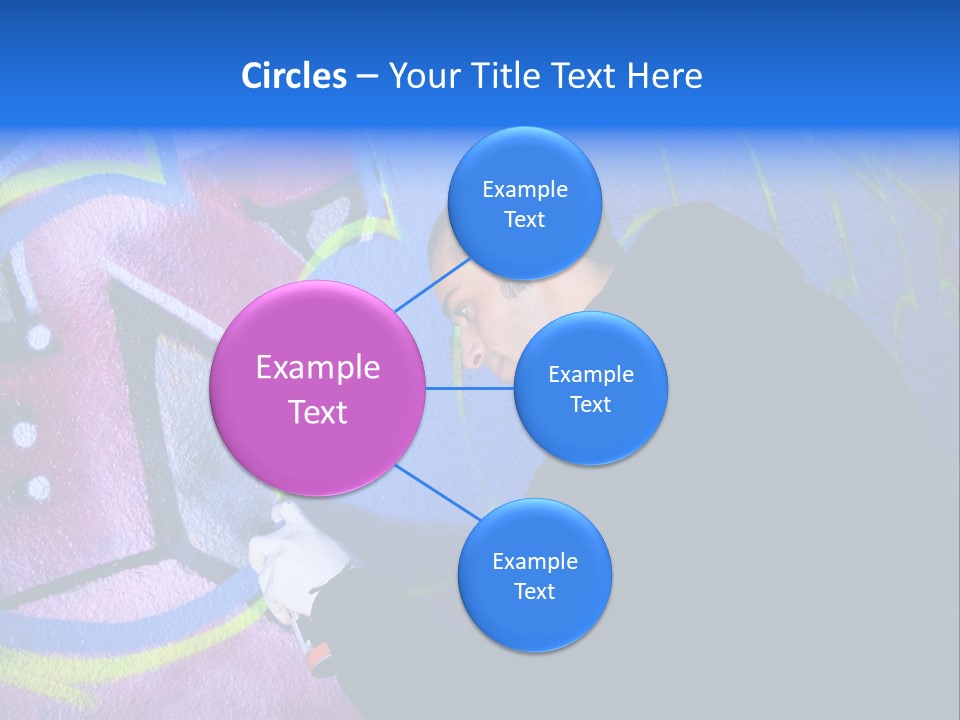 Circles – Your Title Text Here

Example Text

Example Text

Example Text

Example Text